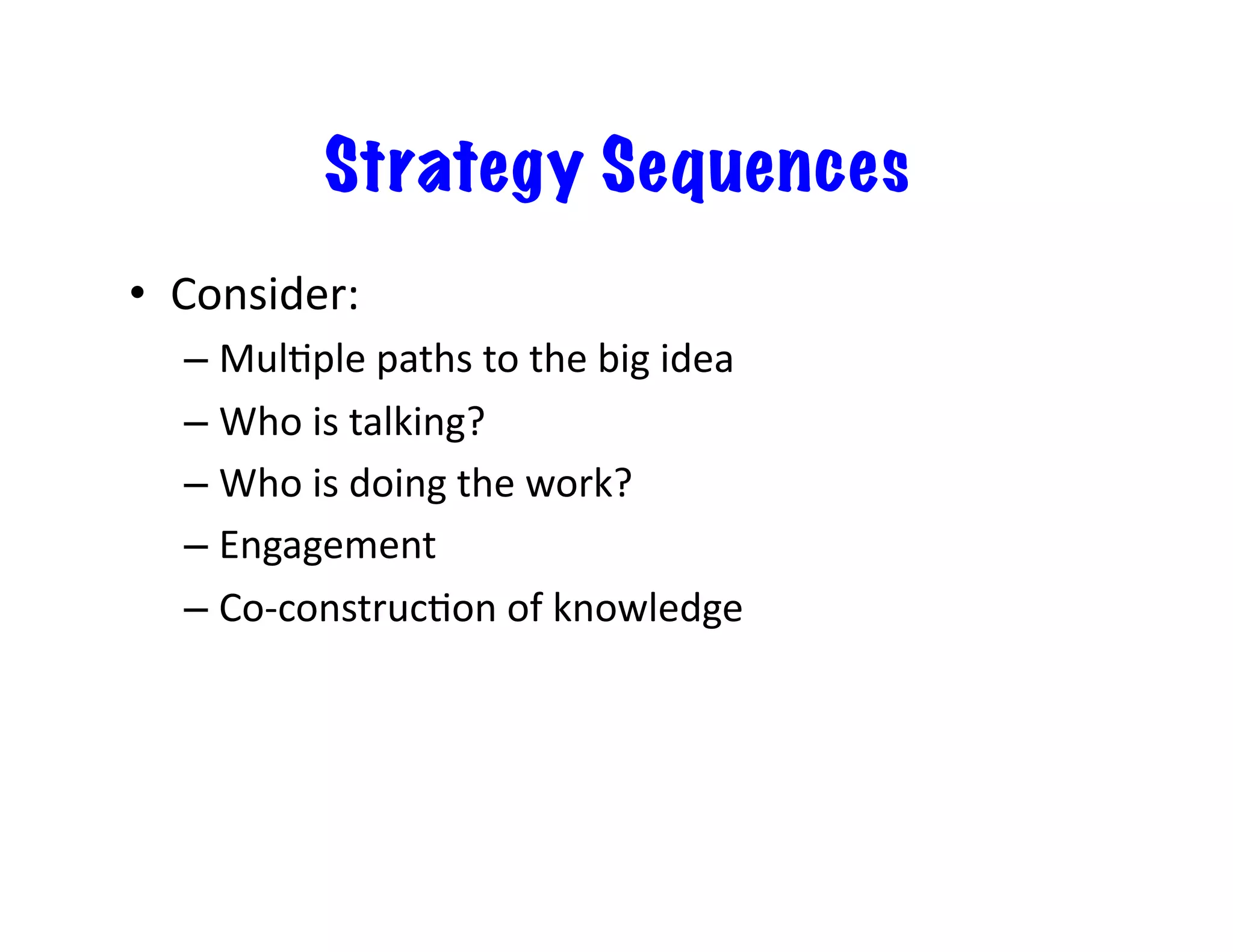 Strategy Sequences

• Consider:
– Multiple paths to the big idea
– Who is talking?
– Who is doing the work?
– Engagement
– Co-construction of knowledge